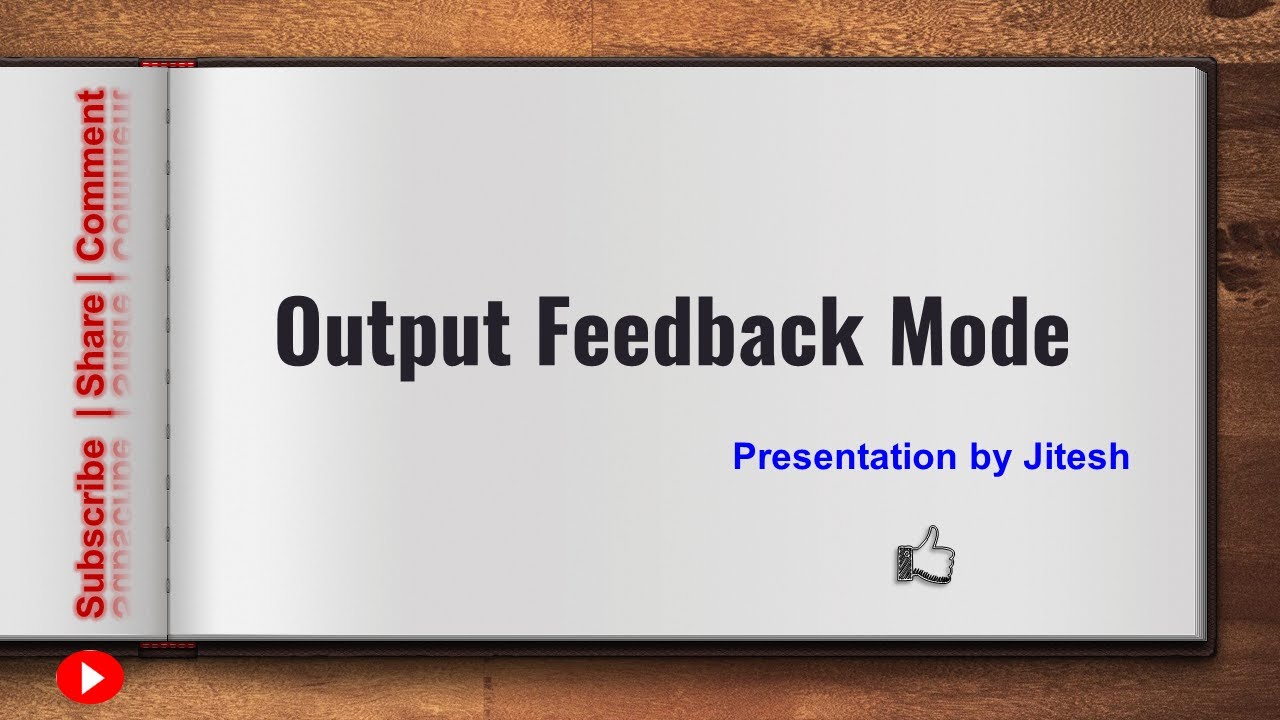 Subscribe | Share | Comment

Output Feedback Mode

Presentation by Jitesh